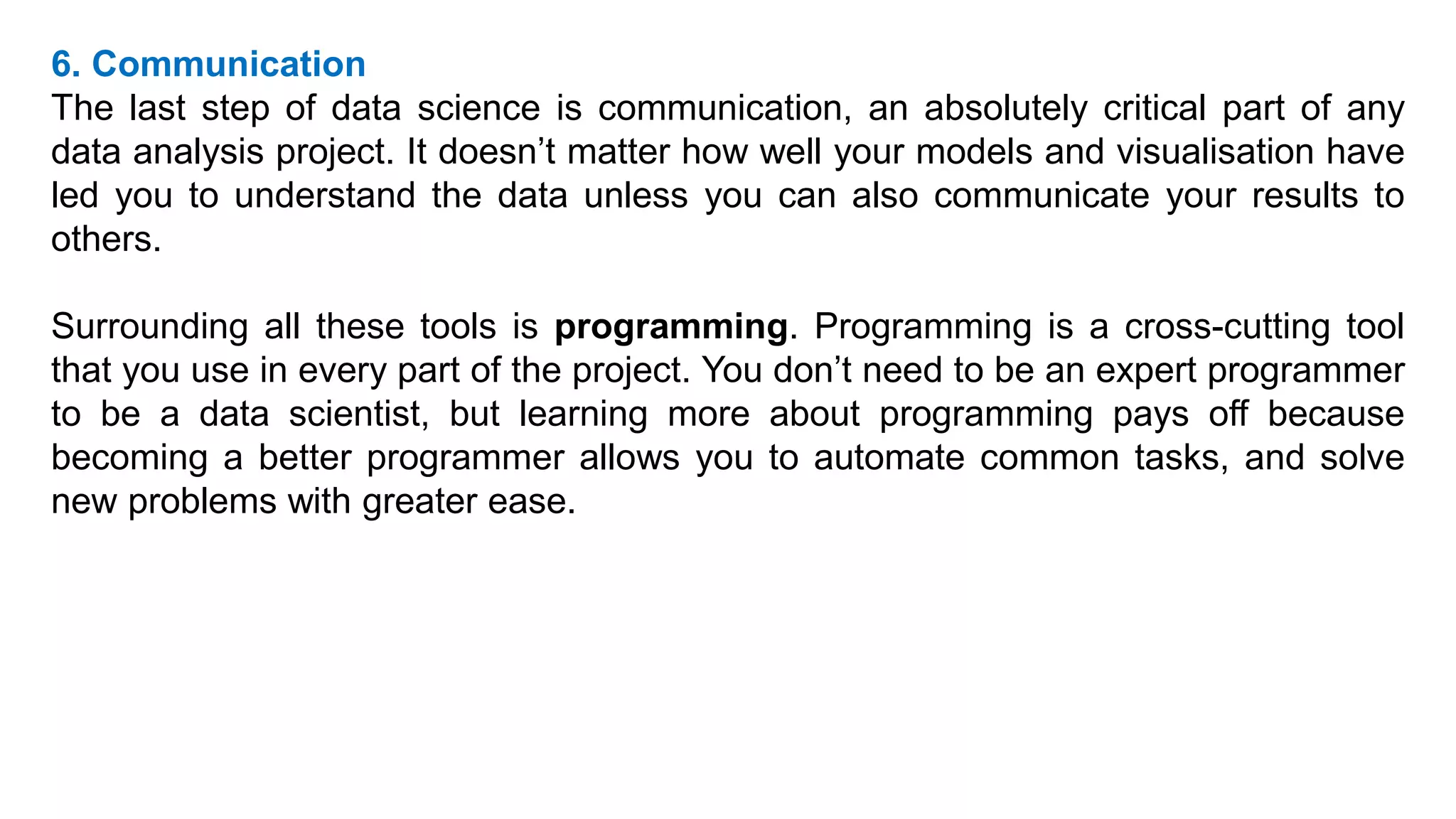 6. Communication
The last step of data science is communication, an absolutely critical part of any data analysis project. It doesn’t matter how well your models and visualisation have led you to understand the data unless you can also communicate your results to others.

Surrounding all these tools is programming. Programming is a cross-cutting tool that you use in every part of the project. You don’t need to be an expert programmer to be a data scientist, but learning more about programming pays off because becoming a better programmer allows you to automate common tasks, and solve new problems with greater ease.